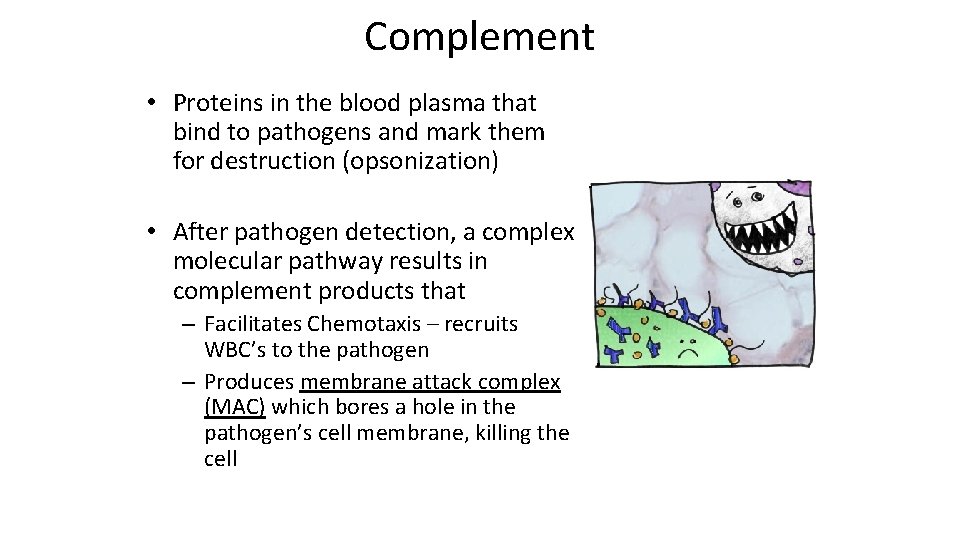 Complement

• Proteins in the blood plasma that bind to pathogens and mark them for destruction (opsonization)

• After pathogen detection, a complex molecular pathway results in complement products that
– Facilitates Chemotaxis – recruits WBC's to the pathogen
– Produces membrane attack complex (MAC) which bores a hole in the pathogen's cell membrane, killing the cell